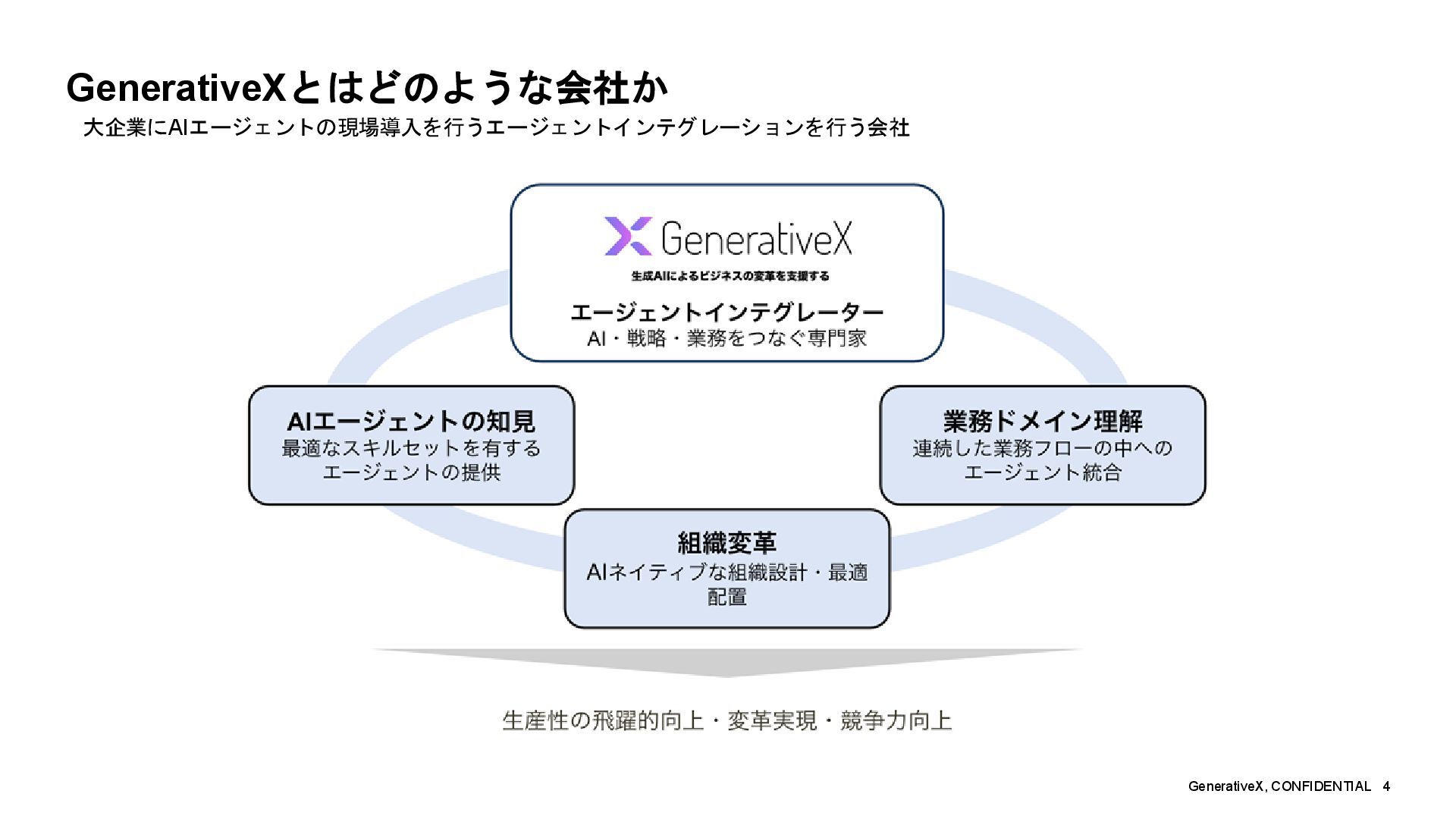 GenerativeXとはどのような会社か

大企業にAIエージェントの現場導入を行うエージェントインテグレーションを行う会社

GenerativeX

生成AIによるビジネスの変革を支援する

エージェントインテグレーター
AI・戦略・業務をつなぐ専門家

AIエージェントの知見
最適なスキルセットを有するエージェントの提供

業務ドメイン理解
連続した業務フローの中へのエージェント統合

組織変革
AIネイティブな組織設計・最適配置

生産性の飛躍的向上・変革実現・競争力向上

GenerativeX, CONFIDENTIAL 4